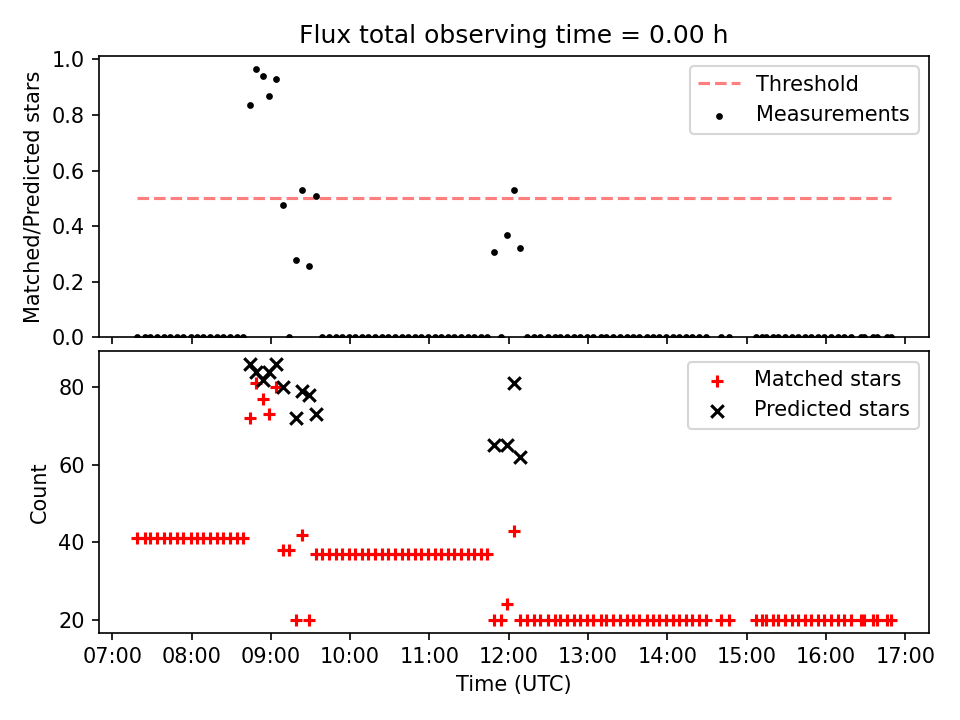 Flux total observing time = 0.00 h

Matched/Predicted stars

1.0
0.8
0.6
0.4
0.2
0.0

Threshold
Measurements

Count

80
60
40
20

Matched stars
Predicted stars

07:00 08:00 09:00 10:00 11:00 12:00 13:00 14:00 15:00 16:00 17:00

Time (UTC)